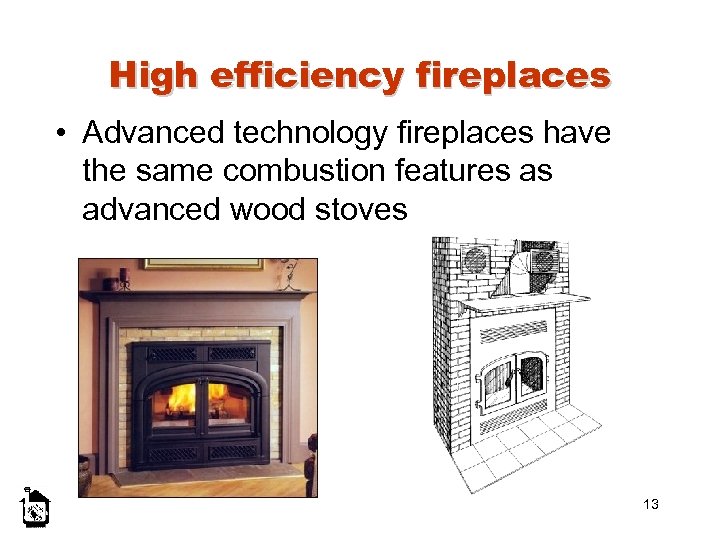 High efficiency fireplaces

• Advanced technology fireplaces have the same combustion features as advanced wood stoves

13